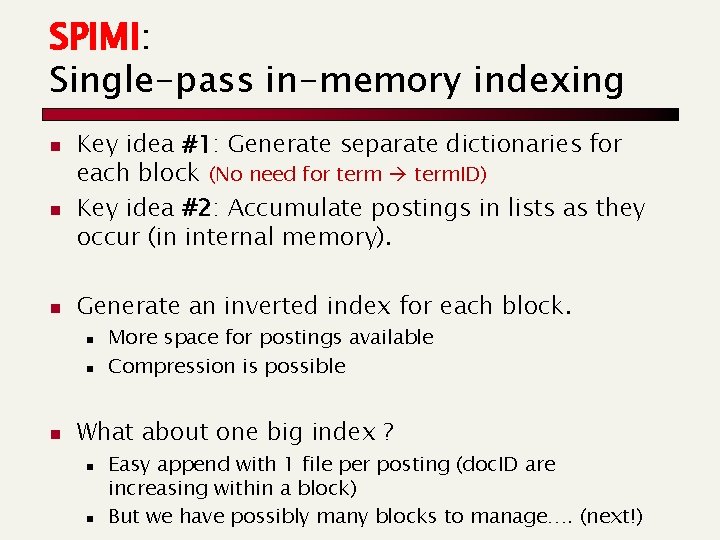 SPIMI:
Single-pass in-memory indexing

- Key idea #1: Generate separate dictionaries for each block (No need for term → termID)
- Key idea #2: Accumulate postings in lists as they occur (in internal memory).

- Generate an inverted index for each block.
  - More space for postings available
  - Compression is possible

- What about one big index ?
  - Easy append with 1 file per posting (docID are increasing within a block)
  - But we have possibly many blocks to manage…. (next!)